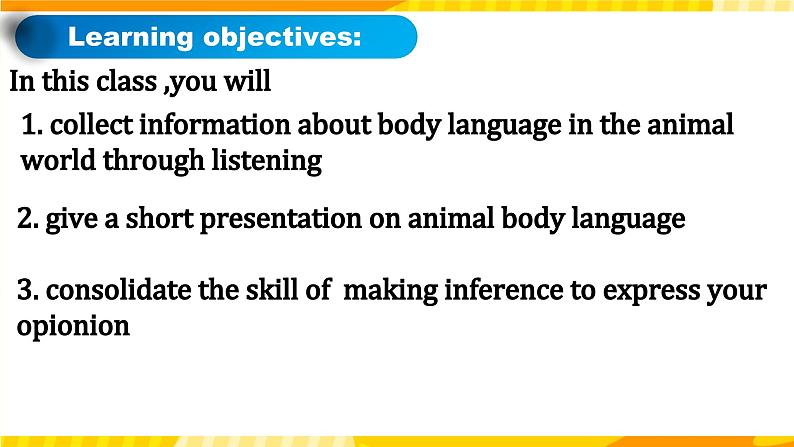 Learning objectives:

In this class ,you will

1. collect information about body language in the animal world through listening

2. give a short presentation on animal body language

3. consolidate the skill of making inference to express your opionion